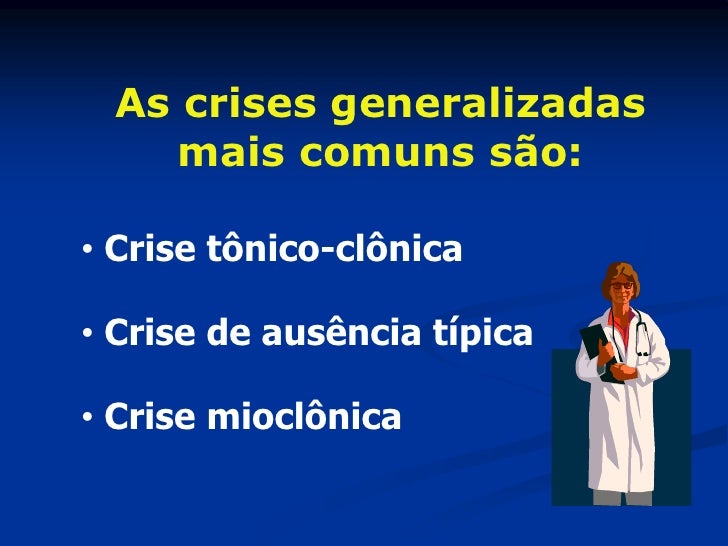 As crises generalizadas mais comuns são:

• Crise tônico-clônica

• Crise de ausência típica

• Crise mioclônica